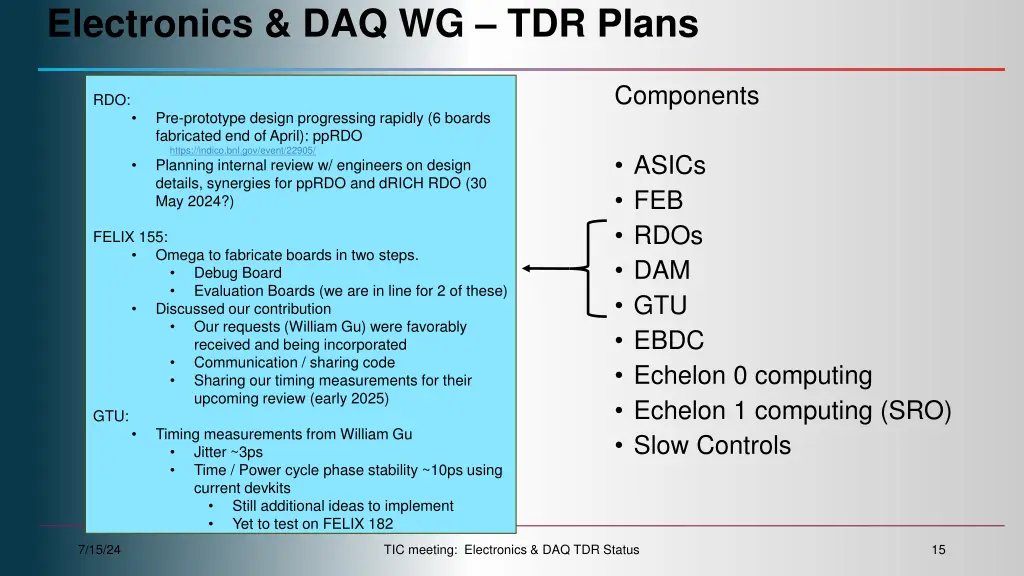 Electronics & DAQ WG – TDR Plans

RDO:
• Pre-prototype design progressing rapidly (6 boards fabricated end of April): ppRDO
https://indico.bnl.gov/event/22905/
• Planning internal review w/ engineers on design details, synergies for ppRDO and dRICH RDO (30 May 2024?)

FELIX 155:
• Omega to fabricate boards in two steps.
  • Debug Board
  • Evaluation Boards (we are in line for 2 of these)
• Discussed our contribution
  • Our requests (William Gu) were favorably received and being incorporated
  • Communication / sharing code
  • Sharing our timing measurements for their upcoming review (early 2025)

GTU:
• Timing measurements from William Gu
  • Jitter ~3ps
  • Time / Power cycle phase stability ~10ps using current devkits
    • Still additional ideas to implement
    • Yet to test on FELIX 182

Components

• ASICs
• FEB
• RDOs
• DAM
• GTU
• EBDC
• Echelon 0 computing
• Echelon 1 computing (SRO)
• Slow Controls

7/15/24

TIC meeting: Electronics & DAQ TDR Status

15